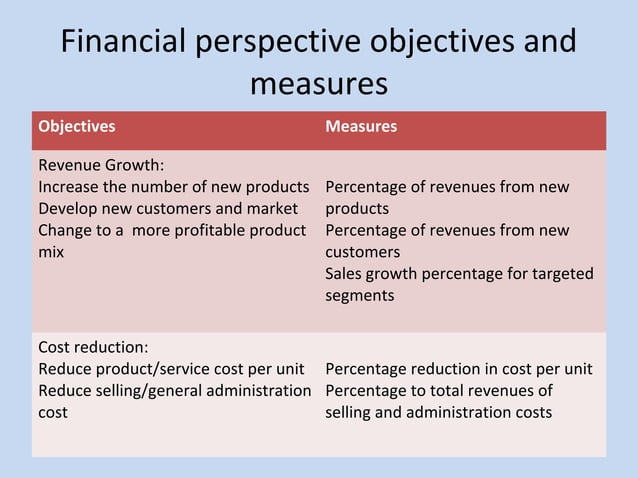 Financial perspective objectives and measures

| Objectives | Measures |
|---|---|
| Revenue Growth:<br>Increase the number of new products<br>Develop new customers and market<br>Change to a more profitable product mix | Percentage of revenues from new products<br>Percentage of revenues from new customers<br>Sales growth percentage for targeted segments |
| Cost reduction:<br>Reduce product/service cost per unit<br>Reduce selling/general administration cost | Percentage reduction in cost per unit<br>Percentage to total revenues of selling and administration costs |